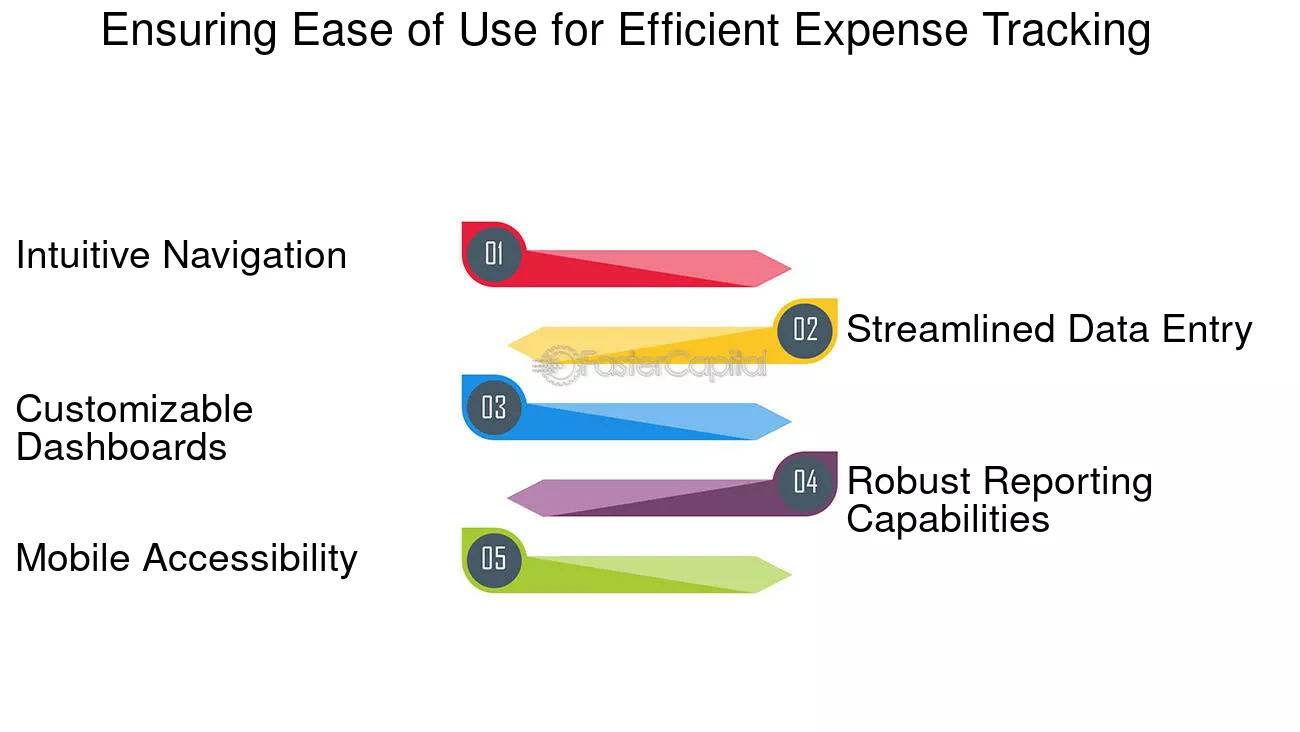 Ensuring Ease of Use for Efficient Expense Tracking

Intuitive Navigation

01

02

Streamlined Data Entry

FasterCapital

Customizable Dashboards

03

04

Robust Reporting Capabilities

Mobile Accessibility

05